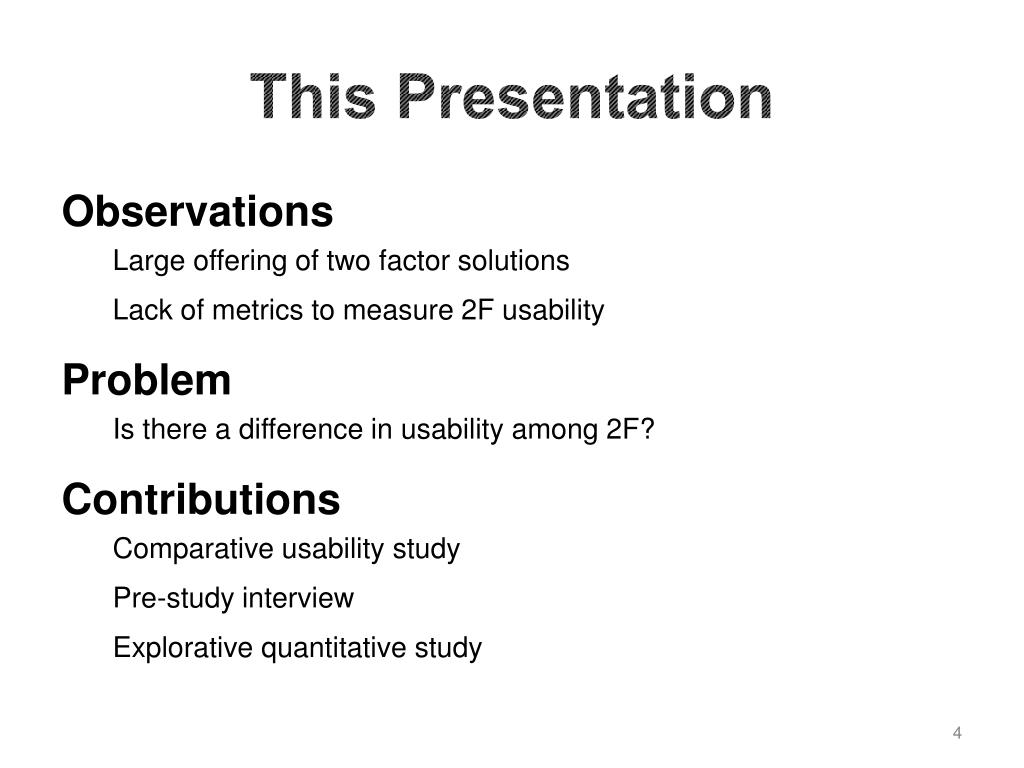 This Presentation

Observations

Large offering of two factor solutions

Lack of metrics to measure 2F usability

Problem

Is there a difference in usability among 2F?

Contributions

Comparative usability study

Pre-study interview

Explorative quantitative study

4